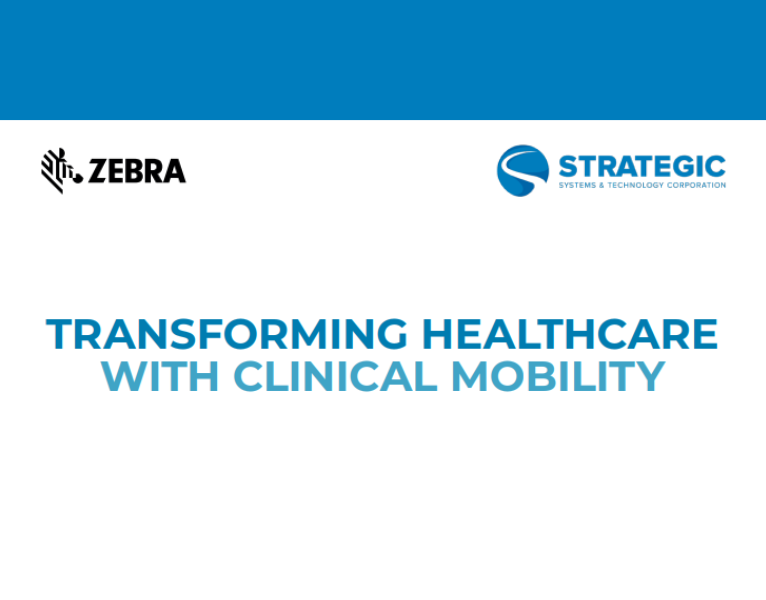 ZEBRA

STRATEGIC
SYSTEMS & TECHNOLOGY CORPORATION

TRANSFORMING HEALTHCARE
WITH CLINICAL MOBILITY